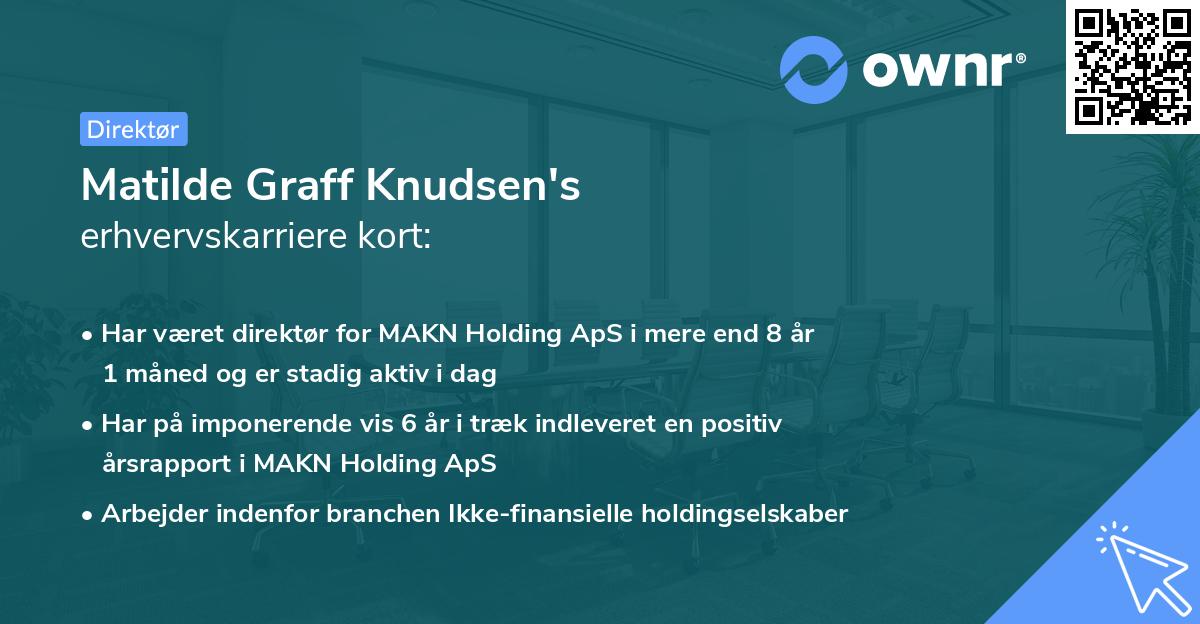 ownr®

Direktør

Matilde Graff Knudsen's
erhvervskarriere kort:

• Har været direktør for MAKN Holding ApS i mere end 8 år 1 måned og er stadig aktiv i dag

• Har på imponerende vis 6 år i træk indleveret en positiv årsrapport i MAKN Holding ApS

• Arbejder indenfor branchen Ikke-finansielle holdingselskaber